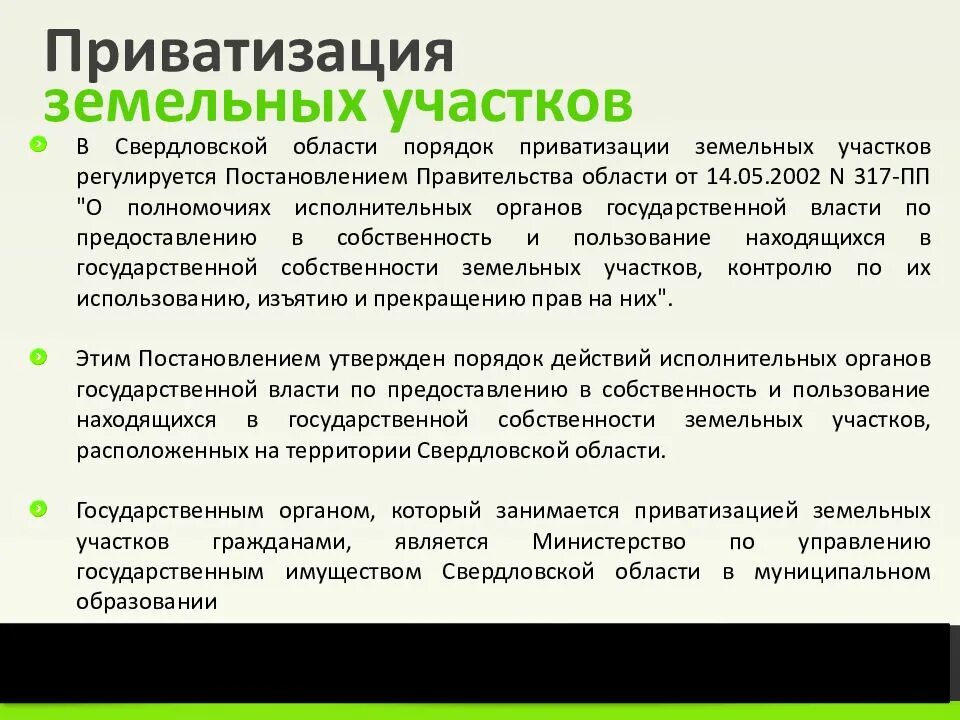 Приватизация
земельных участков

В Свердловской области порядок приватизации земельных участков регулируется Постановлением Правительства области от 14.05.2002 N 317-ПП "О полномочиях исполнительных органов государственной власти по предоставлению в собственность и пользование находящихся в государственной собственности земельных участков, контролю по их использованию, изъятию и прекращению прав на них".

Этим Постановлением утвержден порядок действий исполнительных органов государственной власти по предоставлению в собственность и пользование находящихся в государственной собственности земельных участков, расположенных на территории Свердловской области.

Государственным органом, который занимается приватизацией земельных участков гражданами, является Министерство по управлению государственным имуществом Свердловской области в муниципальном образовании